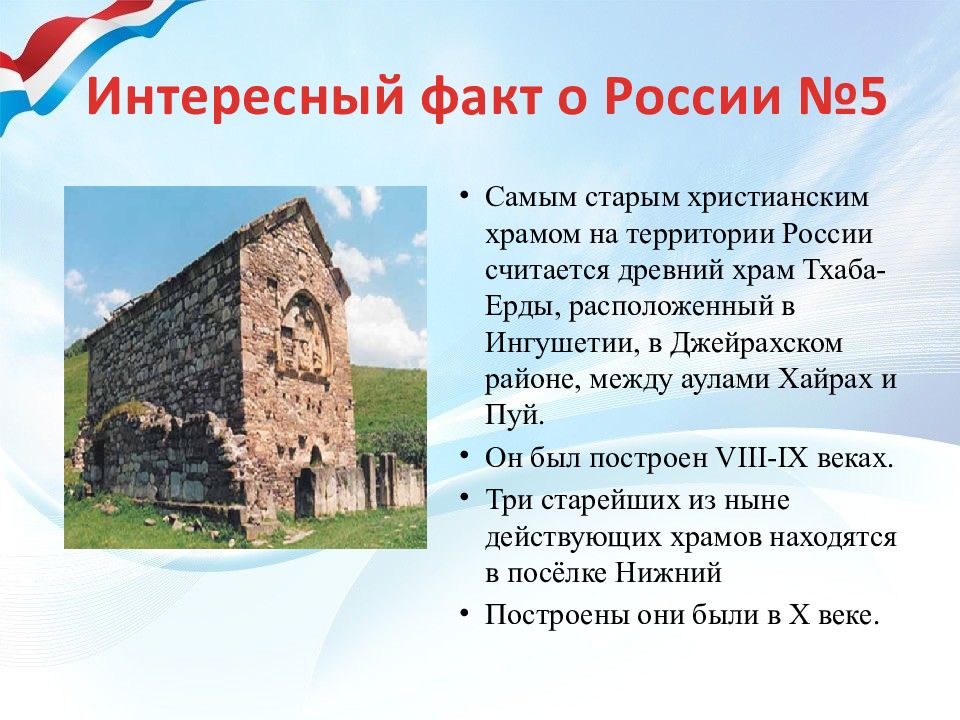 Интересный факт о России №5

• Самым старым христианским храмом на территории России считается древний храм Тхаба-Ерды, расположенный в Ингушетии, в Джейрахском районе, между аулами Хайрах и Пуй.

• Он был построен VIII-IX веках.

• Три старейших из ныне действующих храмов находятся в посёлке Нижний

• Построены они были в X веке.